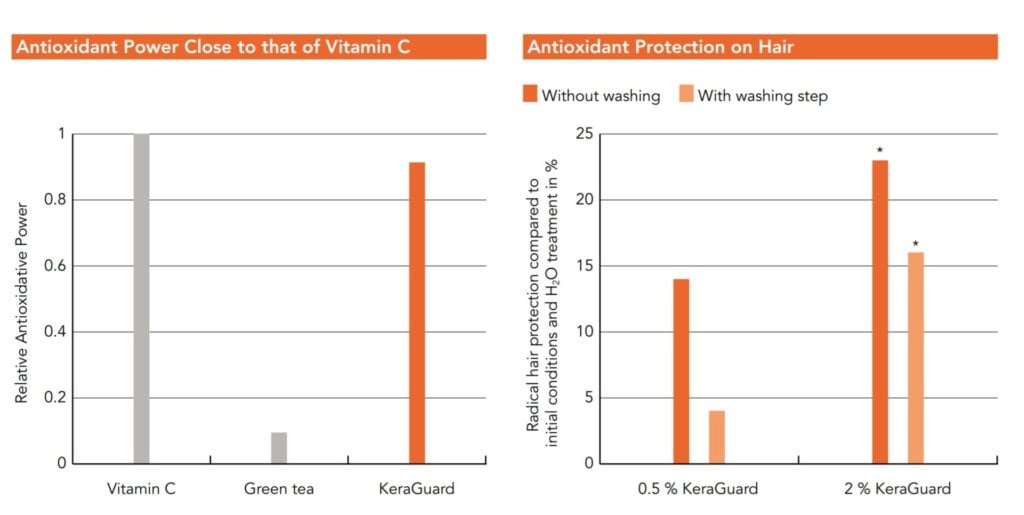 Antioxidant Power Close to that of Vitamin C

Relative Antioxidative Power

1

0.8

0.6

0.4

0.2

0

Vitamin C

Green tea

KeraGuard

Antioxidant Protection on Hair

Without washing

With washing step

Radical hair protection compared to initial conditions and $H_2O$ treatment in %

25

20

15

10

5

0

*

*

0.5 % KeraGuard

2 % KeraGuard